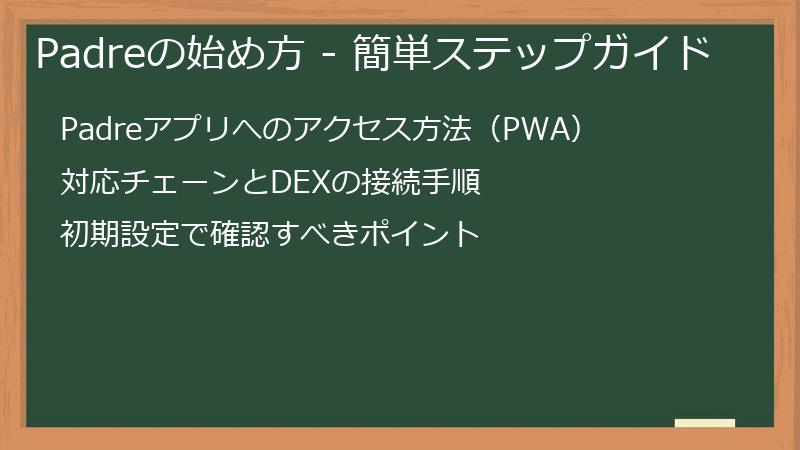 Padreの始め方 - 簡単ステップガイド

Padreアプリへのアクセス方法（PWA）

対応チェーンとDEXの接続手順

初期設定で確認すべきポイント